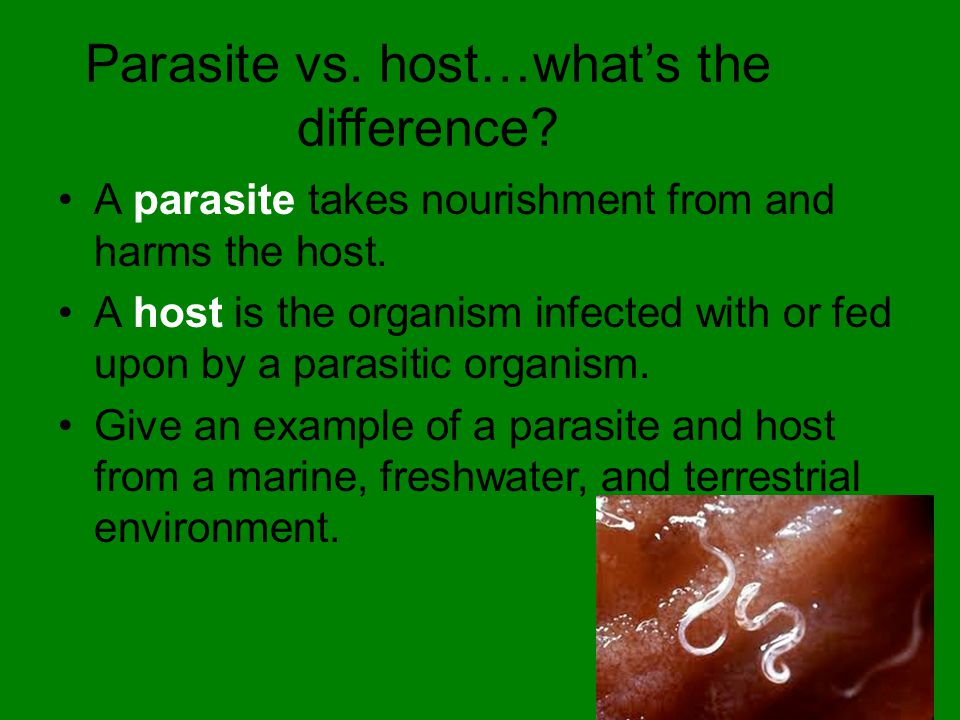 Parasite vs. host…what's the difference?

• A parasite takes nourishment from and harms the host.

• A host is the organism infected with or fed upon by a parasitic organism.

• Give an example of a parasite and host from a marine, freshwater, and terrestrial environment.